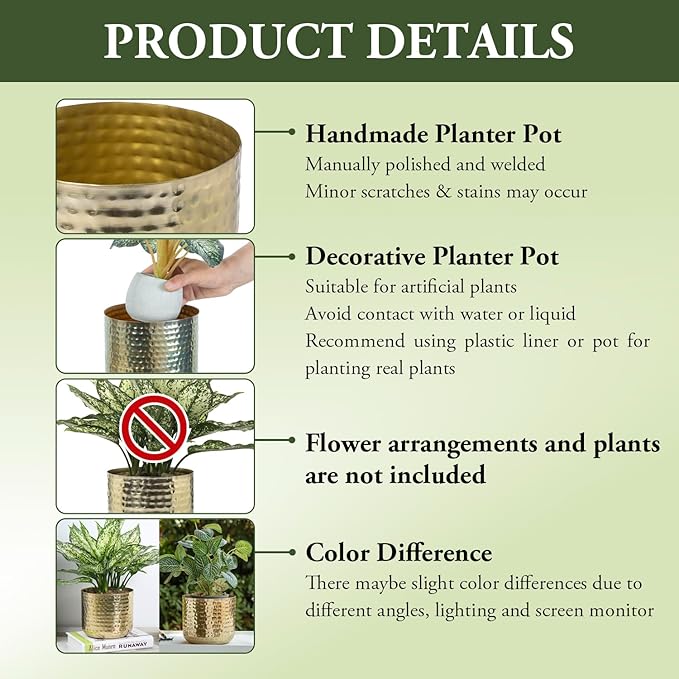 PRODUCT DETAILS

Handmade Planter Pot
Manually polished and welded
Minor scratches & stains may occur

Decorative Planter Pot
Suitable for artificial plants
Avoid contact with water or liquid
Recommend using plastic liner or pot for planting real plants

Flower arrangements and plants are not included

Color Difference
There maybe slight color differences due to different angles, lighting and screen monitor

Alice Munro RUNAWAY